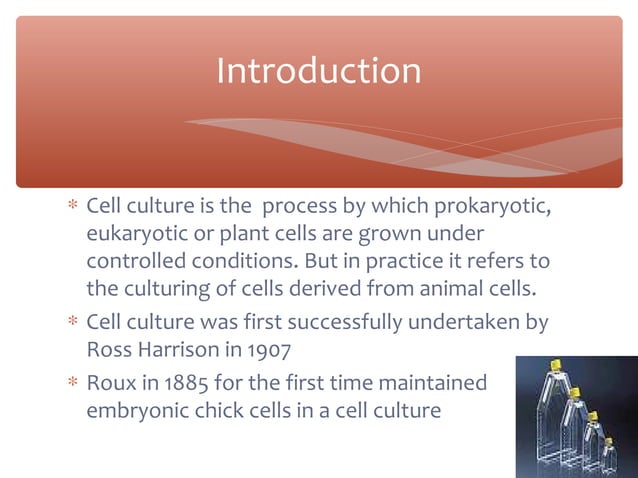 Introduction

* Cell culture is the  process by which prokaryotic, eukaryotic or plant cells are grown under controlled conditions. But in practice it refers to the culturing of cells derived from animal cells.

* Cell culture was first successfully undertaken by Ross Harrison in 1907

* Roux in 1885 for the first time maintained embryonic chick cells in a cell culture